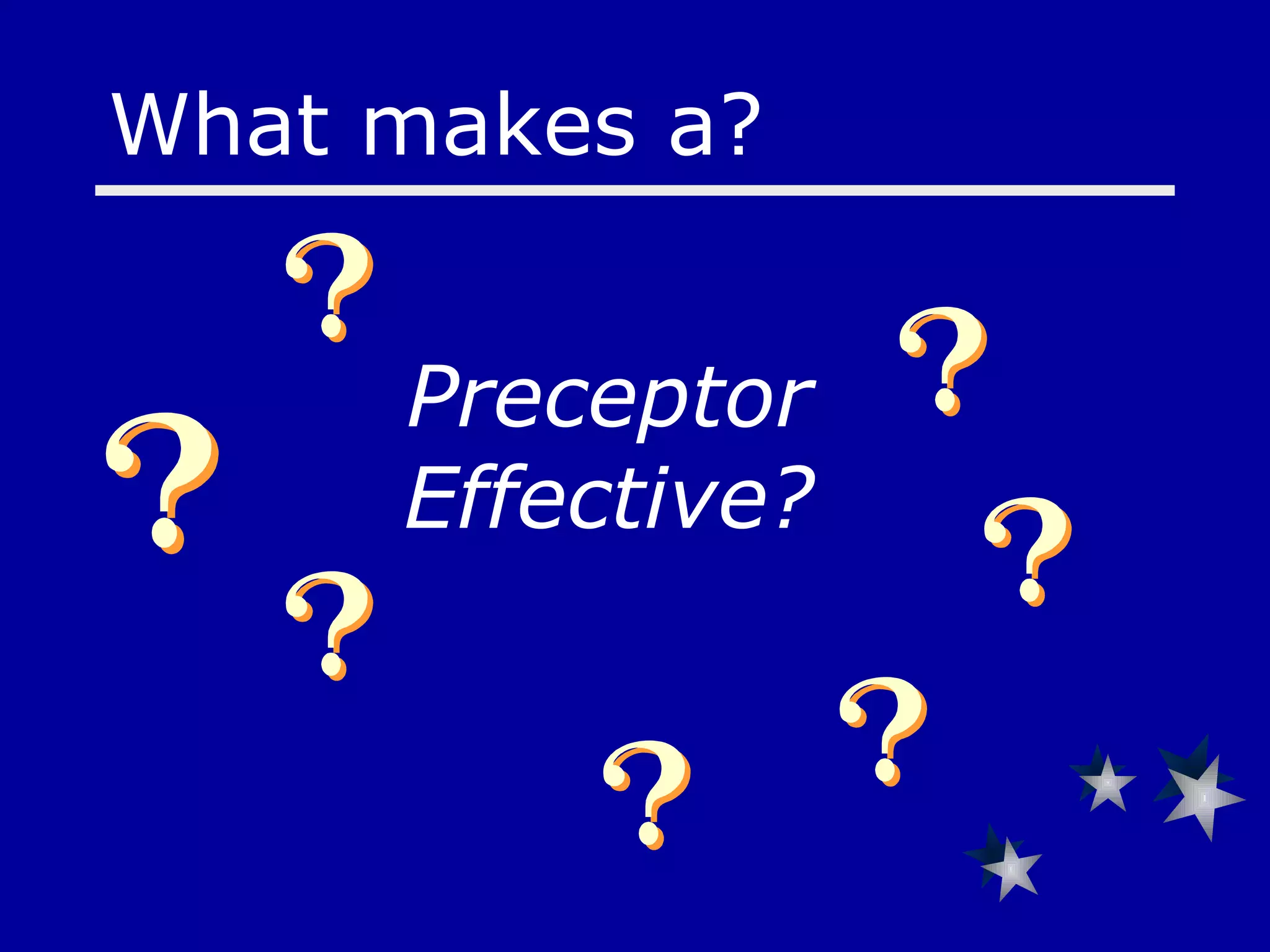 What makes a?

Preceptor Effective?